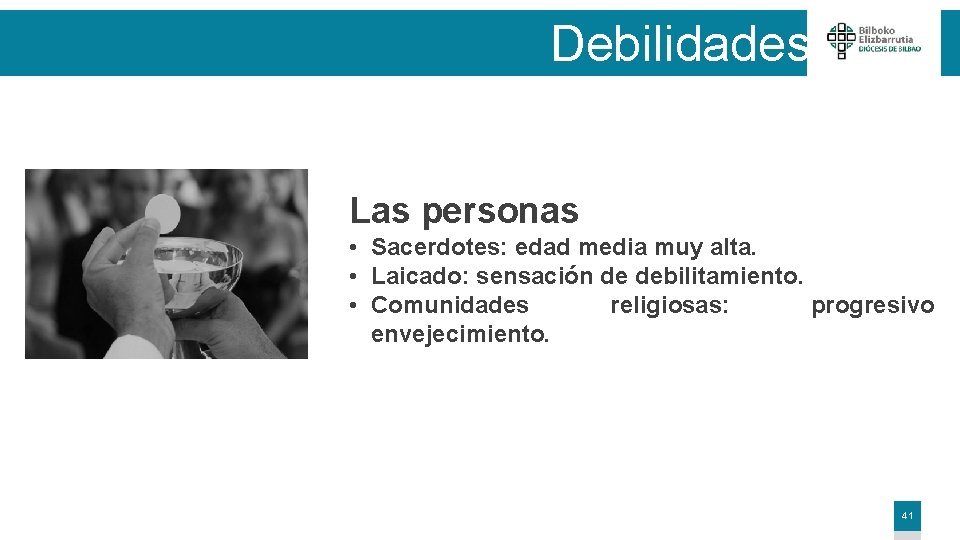 Debilidades

Bilboko Elizbarrutia
DIÓCESIS DE BILBAO

Las personas

• Sacerdotes: edad media muy alta.
• Laicado: sensación de debilitamiento.
• Comunidades religiosas: progresivo envejecimiento.

41